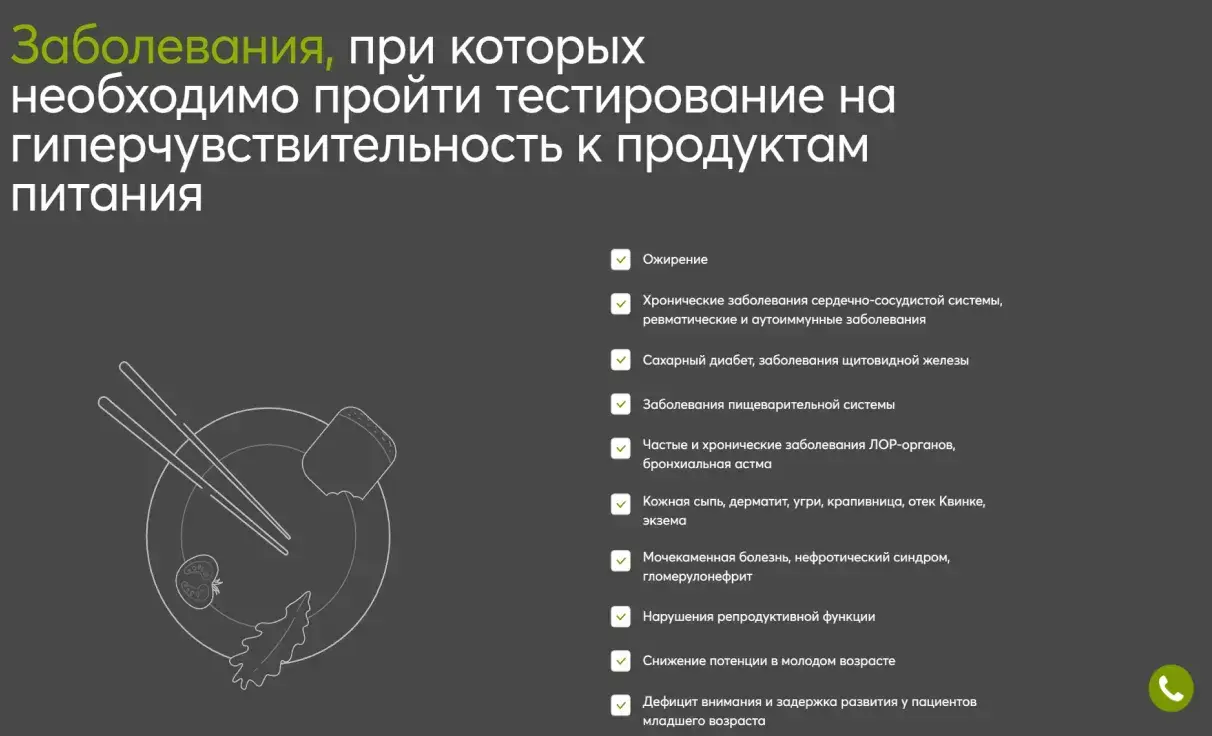 Заболевания, при которых необходимо пройти тестирование на гиперчувствительность к продуктам питания

Ожирение

Хронические заболевания сердечно-сосудистой системы, ревматические и аутоиммунные заболевания

Сахарный диабет, заболевания щитовидной железы

Заболевания пищеварительной системы

Частые и хронические заболевания ЛОР-органов, бронхиальная астма

Кожная сыпь, дерматит, угри, крапивница, отек Квинке, экзема

Мочекаменная болезнь, нефротический синдром, гломерулонефрит

Нарушения репродуктивной функции

Снижение потенции в молодом возрасте

Дефицит внимания и задержка развития у пациентов младшего возраста